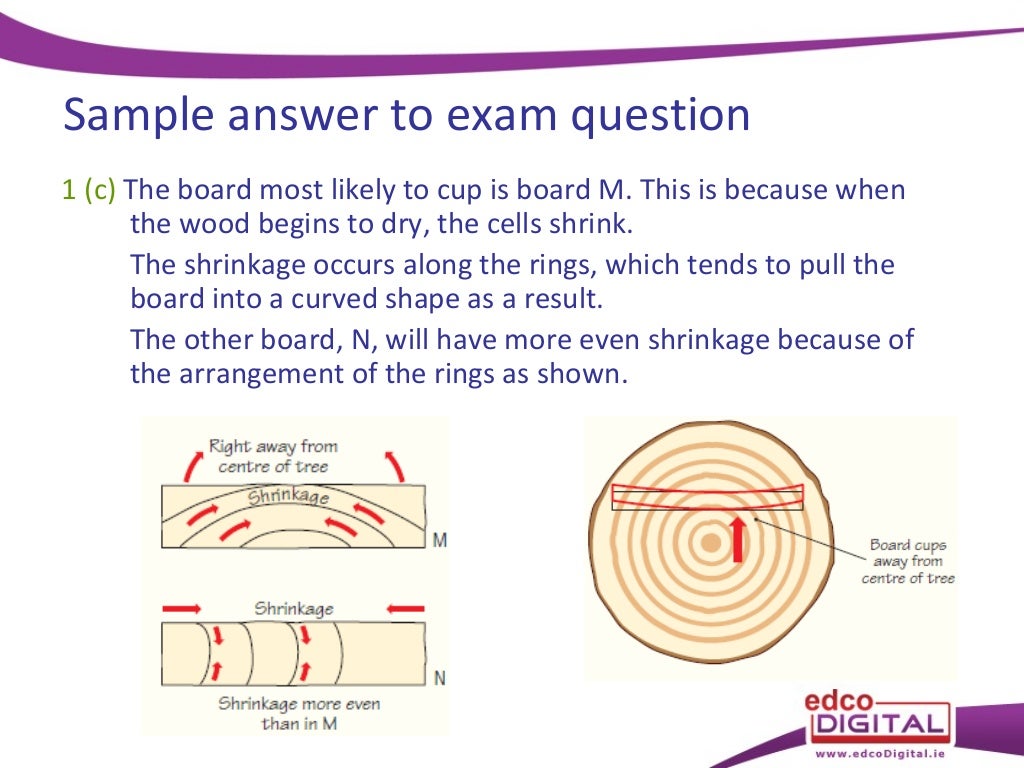 Sample answer to exam question

1 (c) The board most likely to cup is board M. This is because when the wood begins to dry, the cells shrink.

The shrinkage occurs along the rings, which tends to pull the board into a curved shape as a result.

The other board, N, will have more even shrinkage because of the arrangement of the rings as shown.

Right away from centre of tree

Shrinkage

M

Shrinkage

N

Shrinkage more even than in M

Board cups away from centre of tree

edco DIGITAL

www.edcoDigital.ie